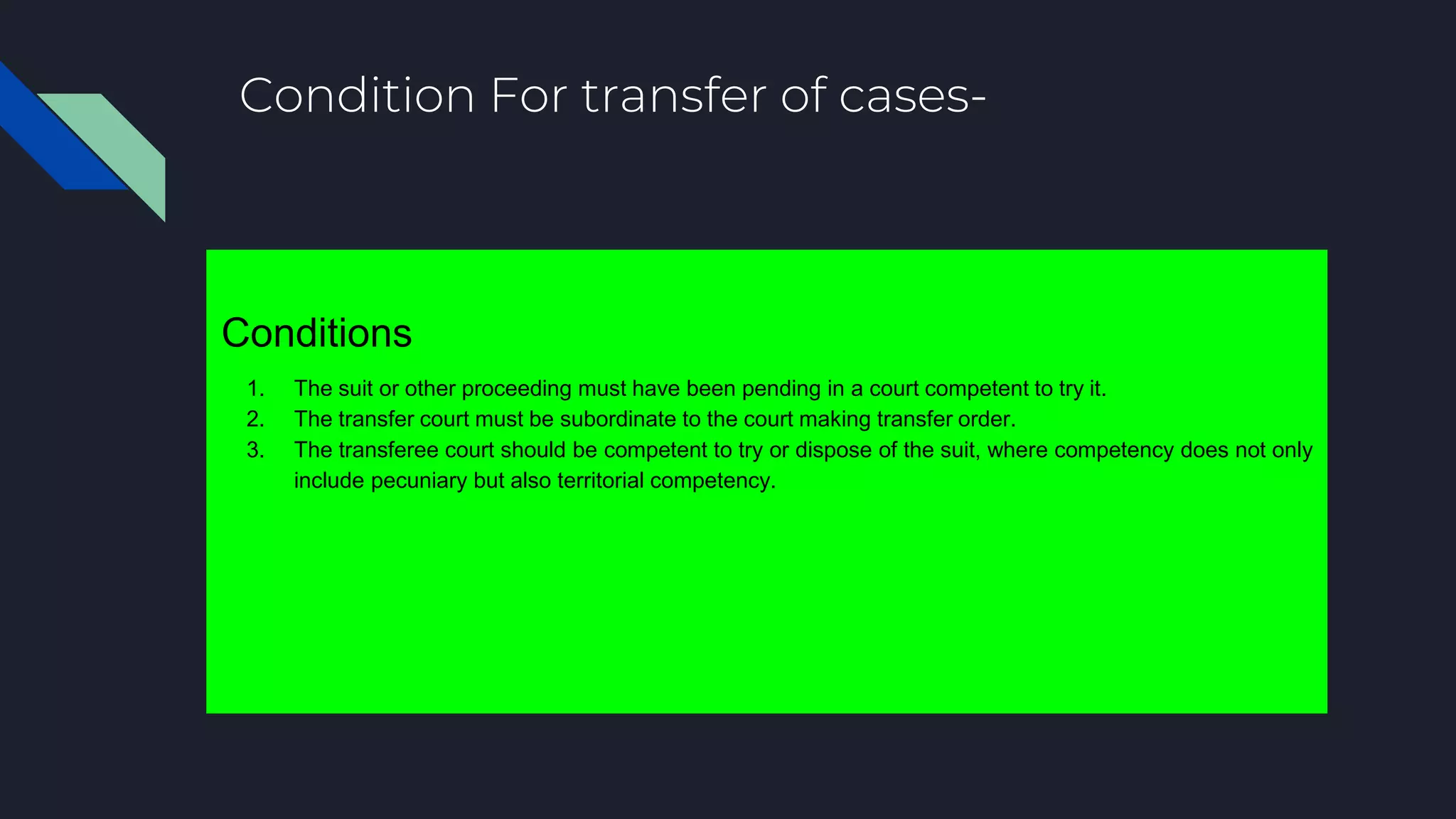 Condition For transfer of cases-

Conditions

1. The suit or other proceeding must have been pending in a court competent to try it.
2. The transfer court must be subordinate to the court making transfer order.
3. The transferee court should be competent to try or dispose of the suit, where competency does not only include pecuniary but also territorial competency.